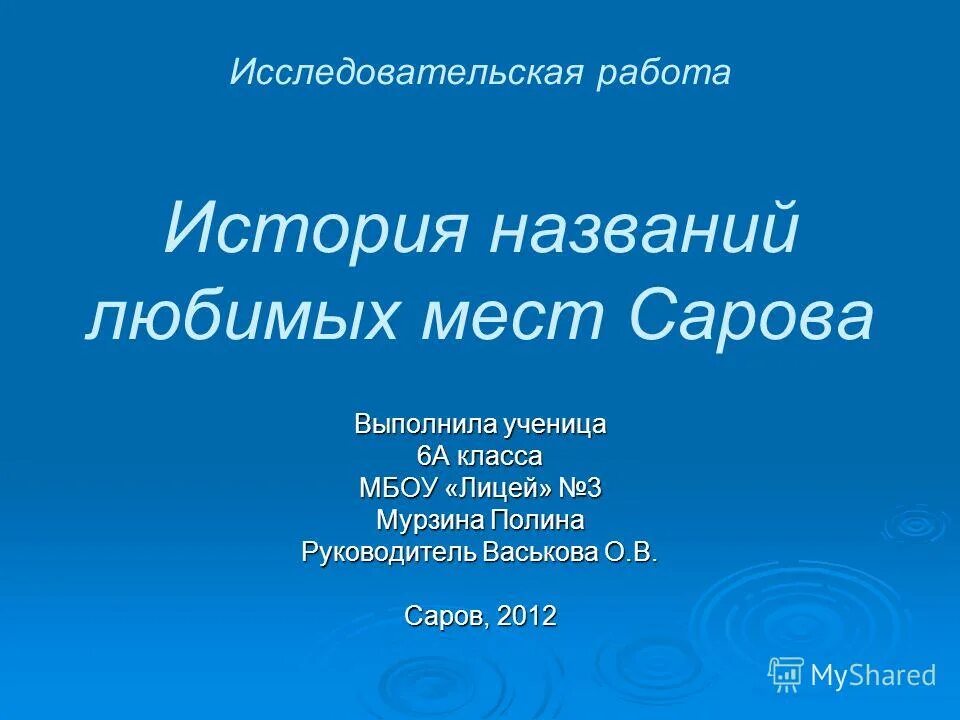 Исследовательская работа

История названий любимых мест Сарова

Выполнила ученица
6А класса
МБОУ «Лицей» №3
Мурзина Полина
Руководитель Васькова О.В.

Саров, 2012

MyShared